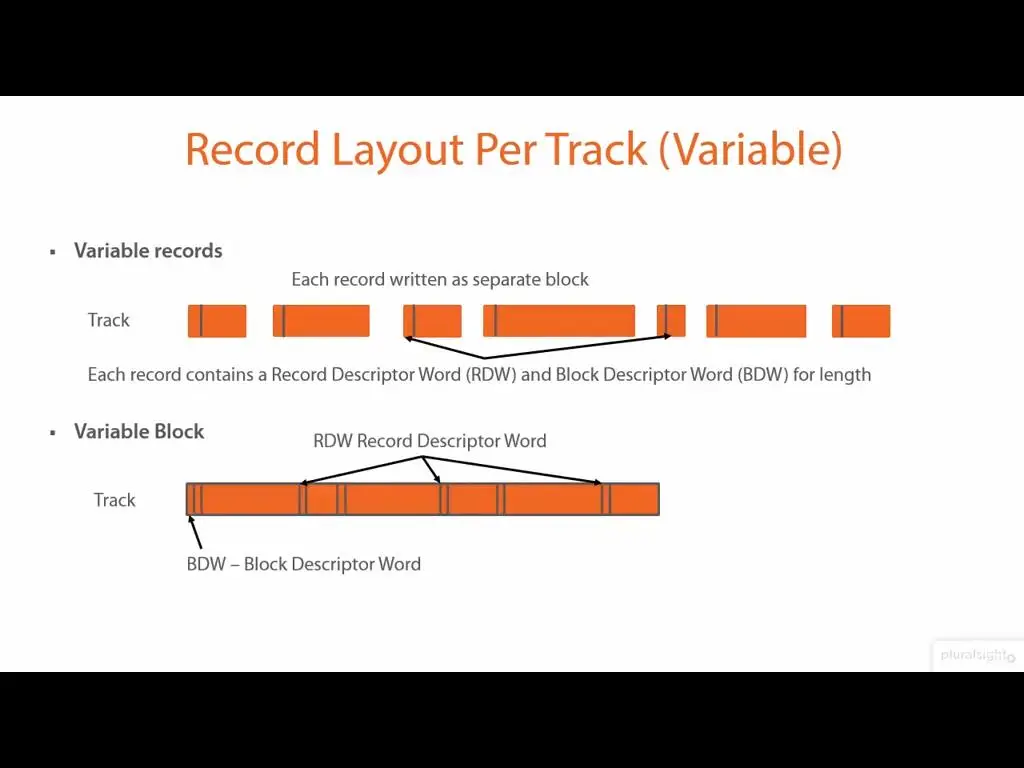 Record Layout Per Track (Variable)

▪ Variable records

Each record written as separate block

Track

Each record contains a Record Descriptor Word (RDW) and Block Descriptor Word (BDW) for length

▪ Variable Block

RDW Record Descriptor Word

Track

BDW – Block Descriptor Word

pluralsight